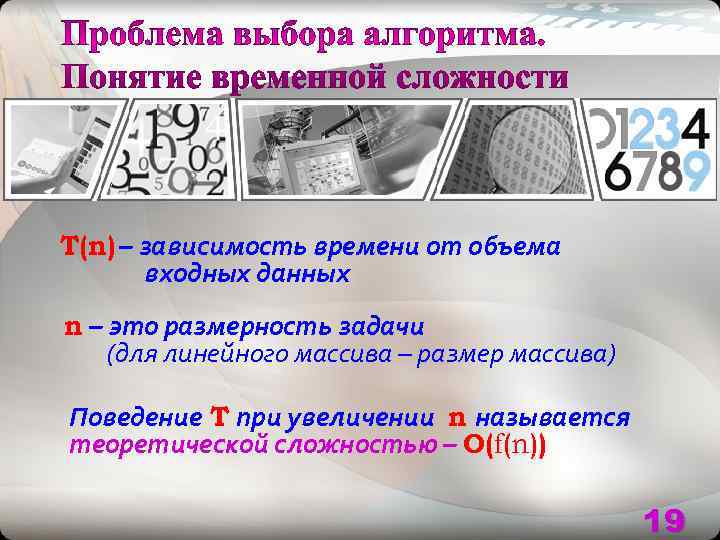 Проблема выбора алгоритма. Понятие временной сложности

01234
6789

T(n) – зависимость времени от объема входных данных

n – это размерность задачи (для линейного массива – размер массива)

Поведение T при увеличении n называется теоретической сложностью – O(f(n))

19